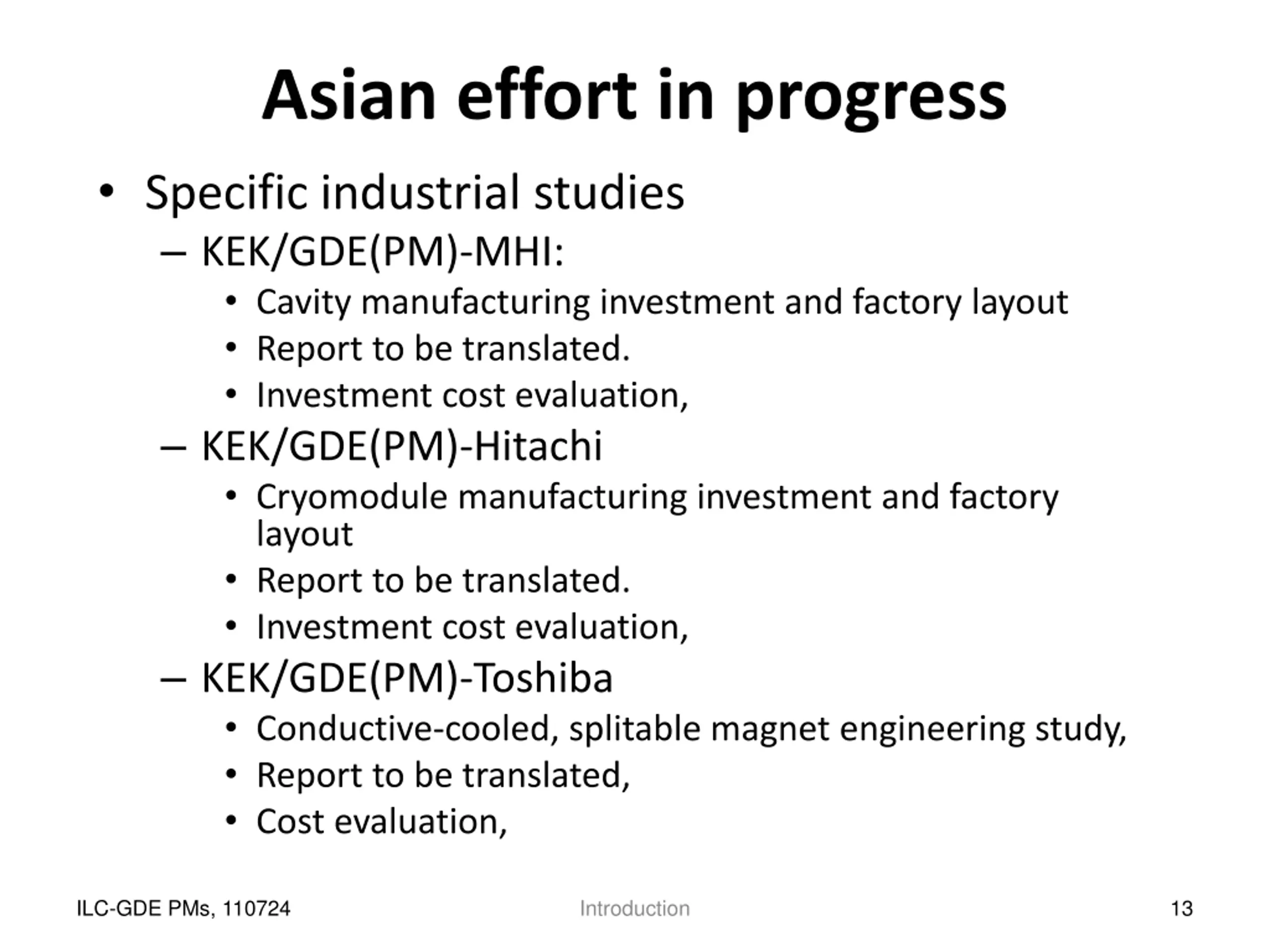 Asian effort in progress

• Specific industrial studies
  – KEK/GDE(PM)-MHI:
    • Cavity manufacturing investment and factory layout
    • Report to be translated.
    • Investment cost evaluation,
  – KEK/GDE(PM)-Hitachi
    • Cryomodule manufacturing investment and factory layout
    • Report to be translated.
    • Investment cost evaluation,
  – KEK/GDE(PM)-Toshiba
    • Conductive-cooled, splitable magnet engineering study,
    • Report to be translated,
    • Cost evaluation,

ILC-GDE PMs, 110724 Introduction 13